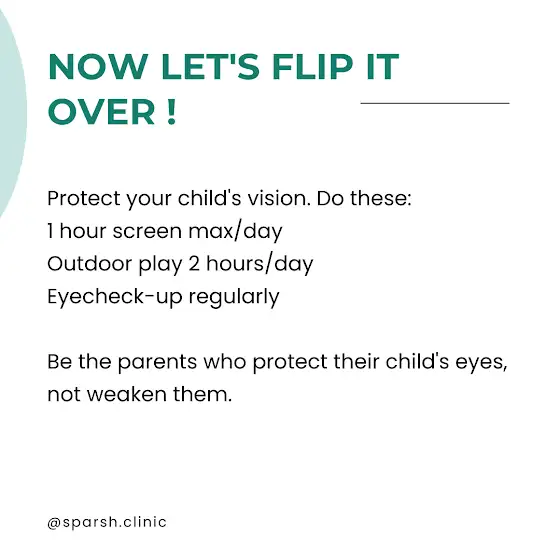 NOW LET'S FLIP IT OVER !

Protect your child's vision. Do these:
1 hour screen max/day
Outdoor play 2 hours/day
Eyecheck-up regularly

Be the parents who protect their child's eyes, not weaken them.

@sparsh.clinic